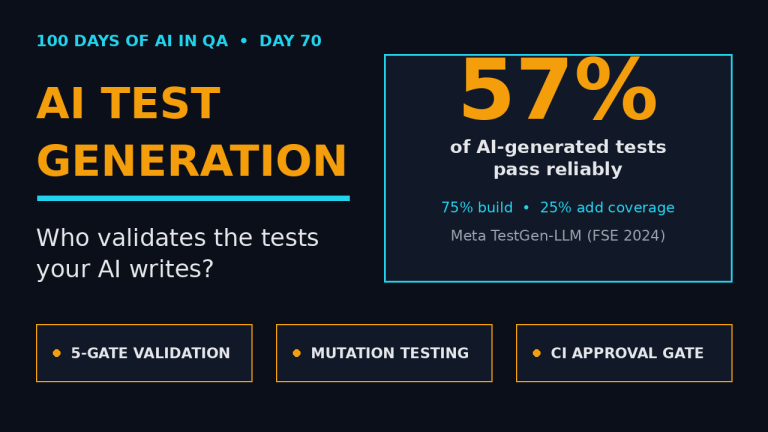 100 DAYS OF AI IN QA • DAY 70

AI TEST GENERATION

Who validates the tests your AI writes?

57%

of AI-generated tests pass reliably

75% build • 25% add coverage

Meta TestGen-LLM (FSE 2024)

• 5-GATE VALIDATION

• MUTATION TESTING

• CI APPROVAL GATE